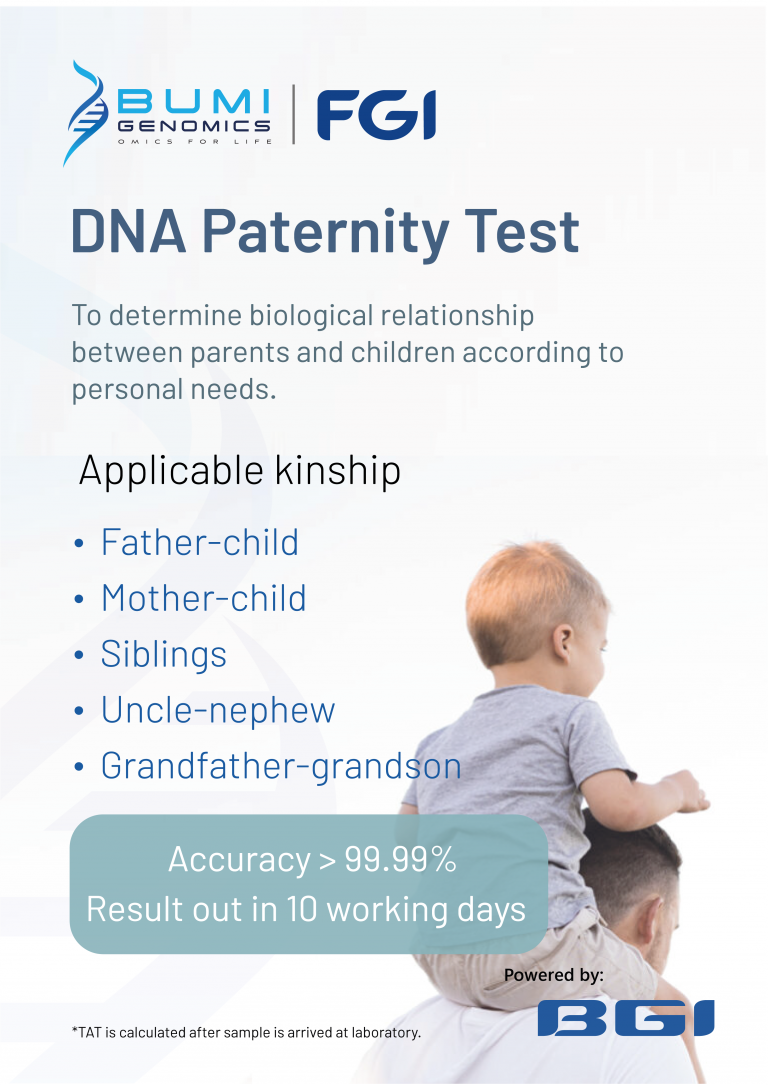 BUMI GENOMICS
OMICS FOR LIFE
FGI

DNA Paternity Test

To determine biological relationship between parents and children according to personal needs.

Applicable kinship

• Father-child
• Mother-child
• Siblings
• Uncle-nephew
• Grandfather-grandson

Accuracy > 99.99%
Result out in 10 working days

Powered by:
BGI

*TAT is calculated after sample is arrived at laboratory.